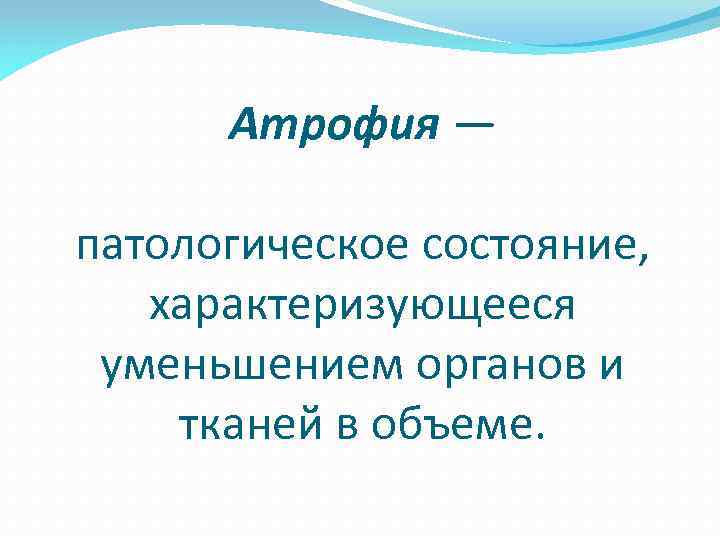 Атрофия —

патологическое состояние, характеризующееся уменьшением органов и тканей в объеме.